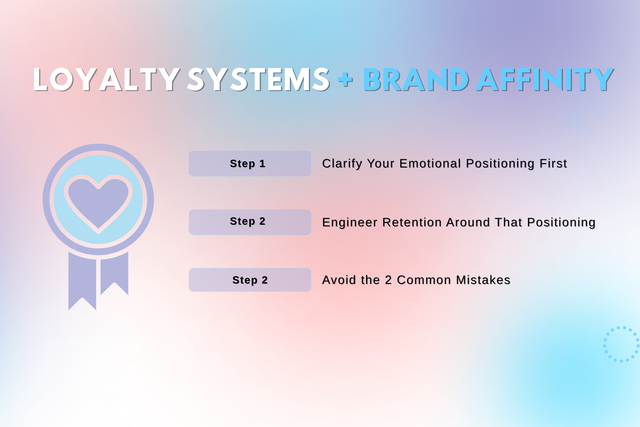 LOYALTY SYSTEMS + BRAND AFFINITY

Step 1 Clarify Your Emotional Positioning First

Step 2 Engineer Retention Around That Positioning

Step 2 Avoid the 2 Common Mistakes